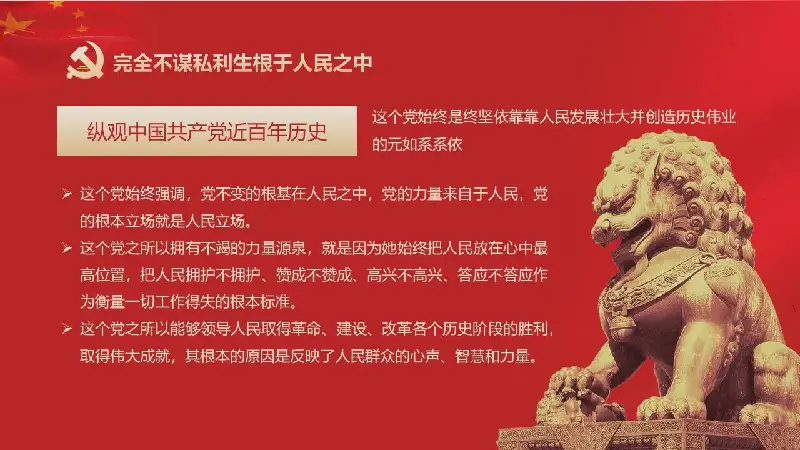 完全不谋私利生根于人民之中

纵观中国共产党近百年历史

这个党始终是终坚依靠靠人民发展壮大并创造历史伟业的元如系系依

➢ 这个党始终强调，党不变的根基在人民之中，党的力量来自于人民，党的根本立场就是人民立场。

➢ 这个党之所以拥有不竭的力量源泉，就是因为她始终把人民放在心中最高位置，把人民拥护不拥护、赞成不赞成、高兴不高兴、答应不答应作为衡量一切工作得失的根本标准。

➢ 这个党之所以能够领导人民取得革命、建设、改革各个历史阶段的胜利，取得伟大成就，其根本的原因是反映了人民群众的心声、智慧和力量。